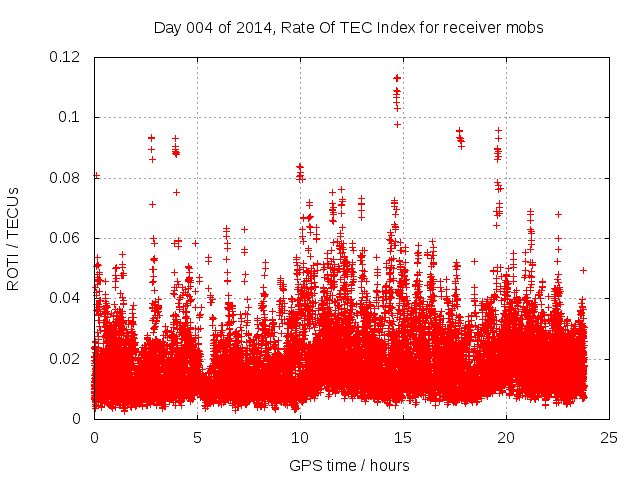 Day 004 of 2014, Rate Of TEC Index for receiver mobs

ROTI / TECUs

0.12
0.1
0.08
0.06
0.04
0.02
0

0
5
10
15
20
25

GPS time / hours